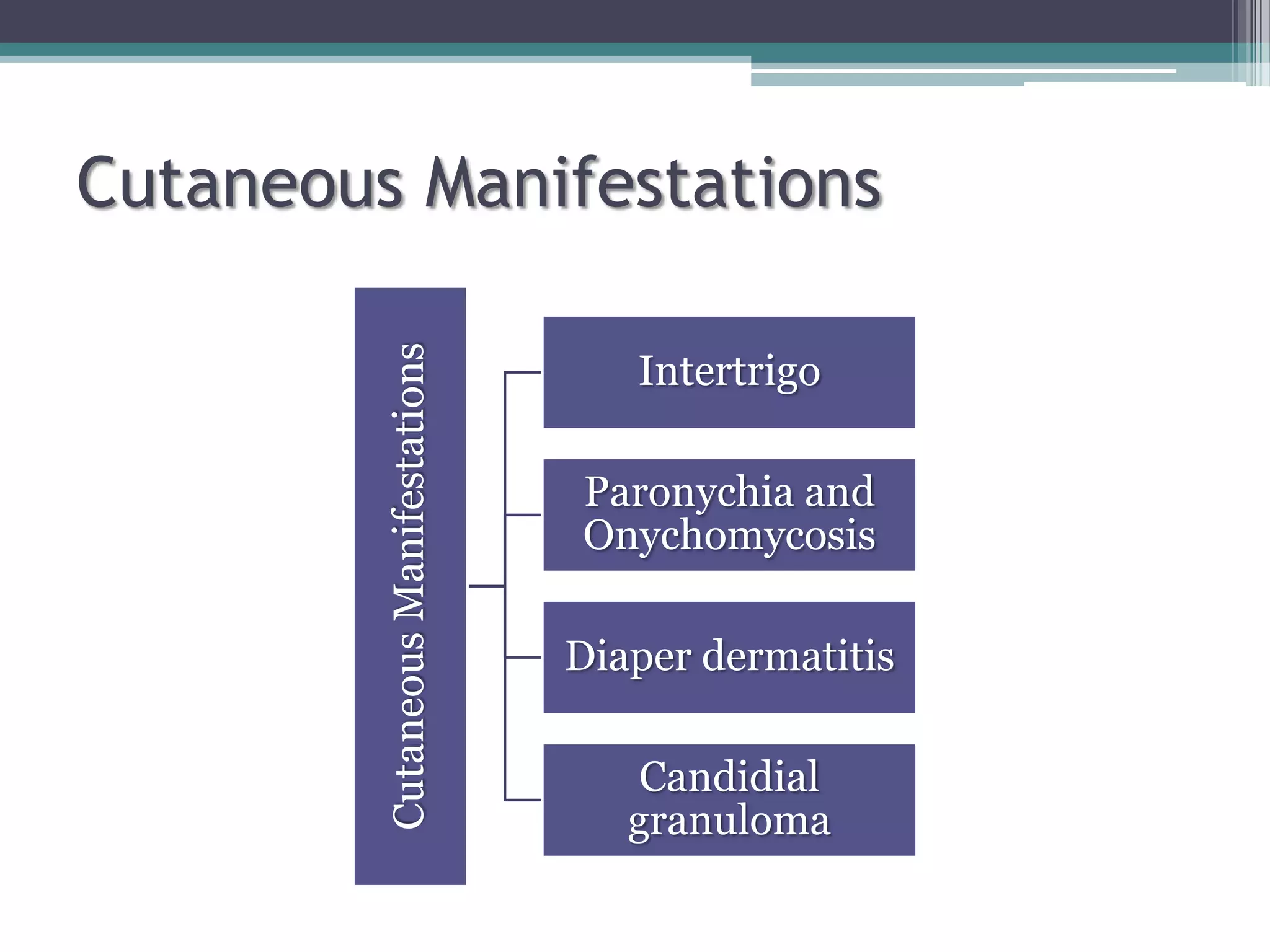 Cutaneous Manifestations

Cutaneous Manifestations

Intertrigo

Paronychia and Onychomycosis

Diaper dermatitis

Candidial granuloma